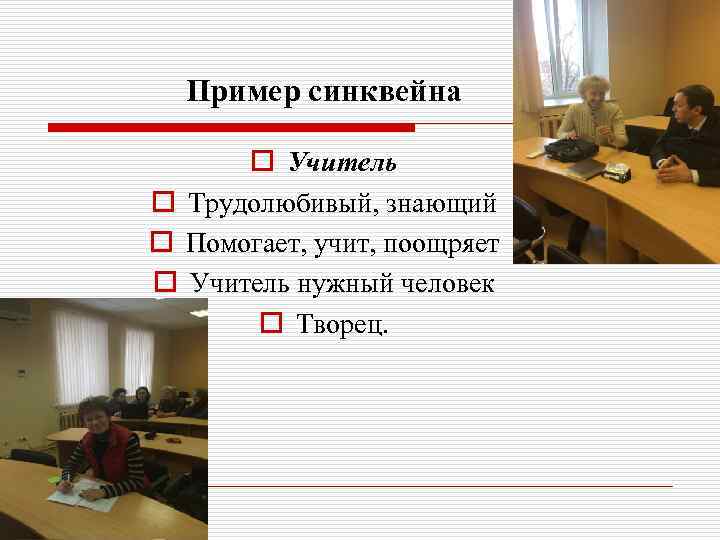 Пример синквейна

Учитель

Трудолюбивый, знающий

Помогает, учит, поощряет

Учитель нужный человек

Творец.